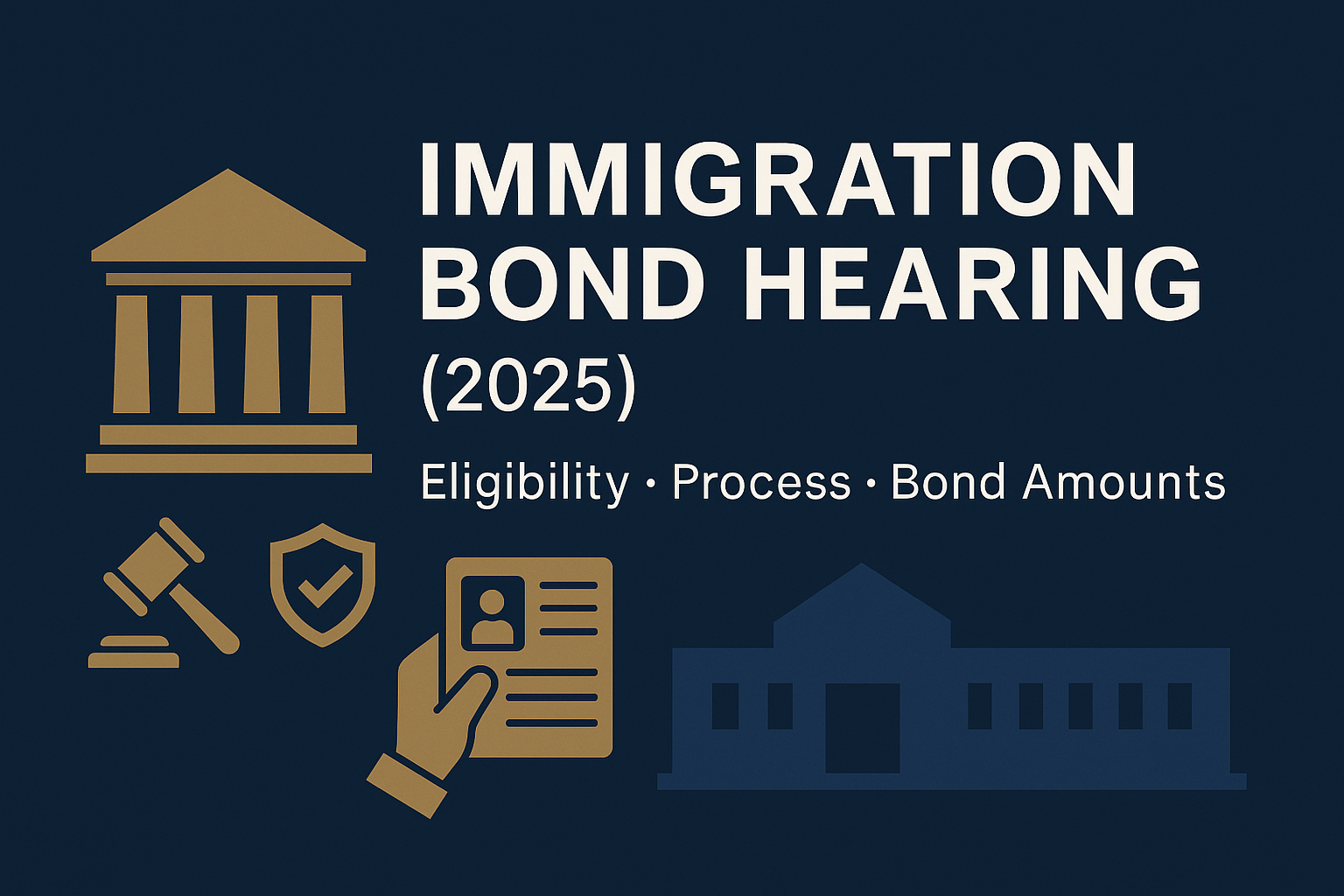 IMMIGRATION BOND HEARING (2025)

Eligibility • Process • Bond Amounts